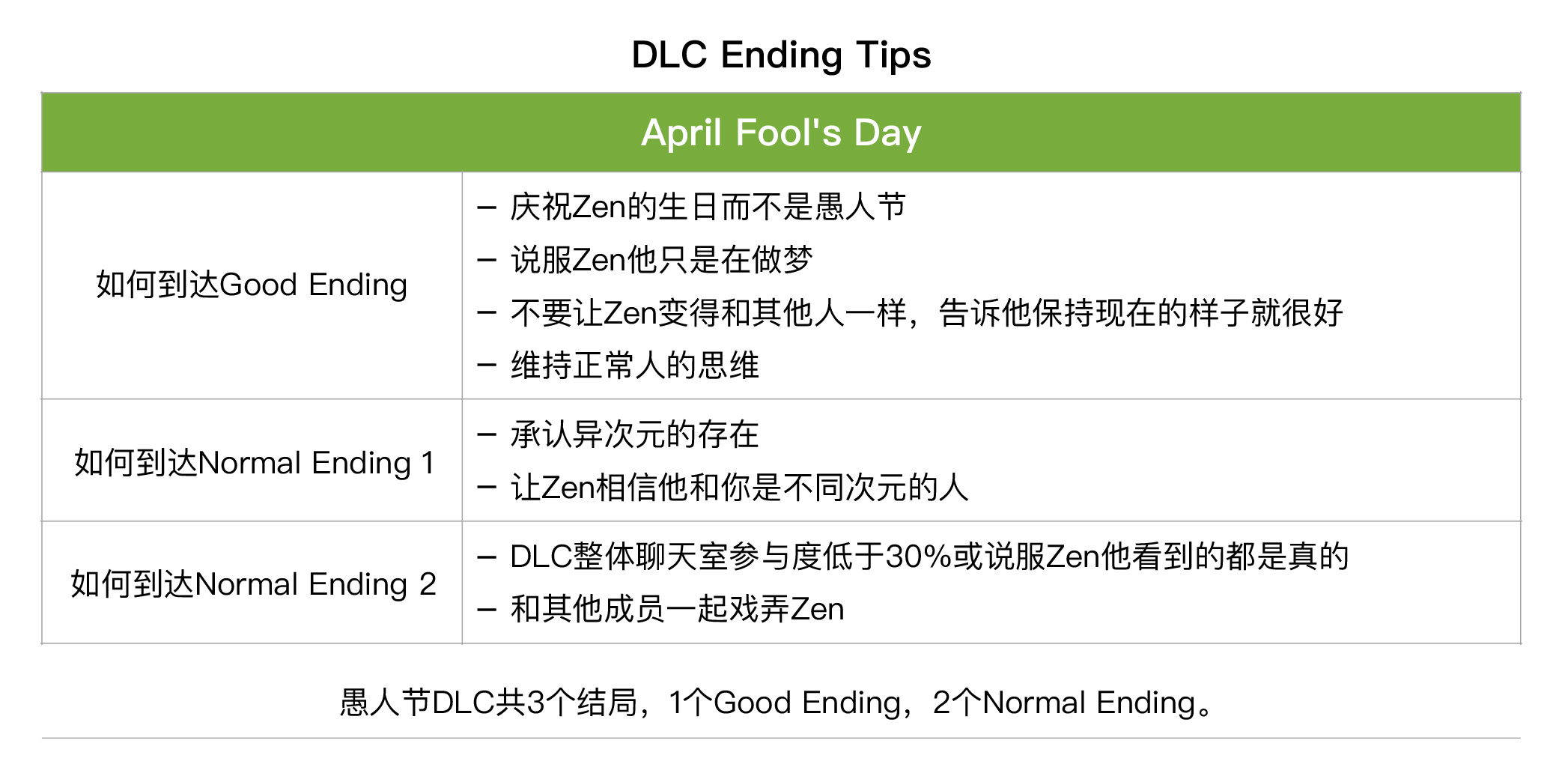 DLC Ending Tips

| April Fool's Day | |
|---|---|
| 如何到达Good Ending | – 庆祝Zen的生日而不是愚人节<br>– 说服Zen他只是在做梦<br>– 不要让Zen变得和其他人一样，告诉他保持现在的样子就很好<br>– 维持正常人的思维 |
| 如何到达Normal Ending 1 | – 承认异次元的存在<br>– 让Zen相信他和你是不同次元的人 |
| 如何到达Normal Ending 2 | – DLC整体聊天室参与度低于30%或说服Zen他看到的都是真的<br>– 和其他成员一起戏弄Zen |

愚人节DLC共3个结局，1个Good Ending，2个Normal Ending。